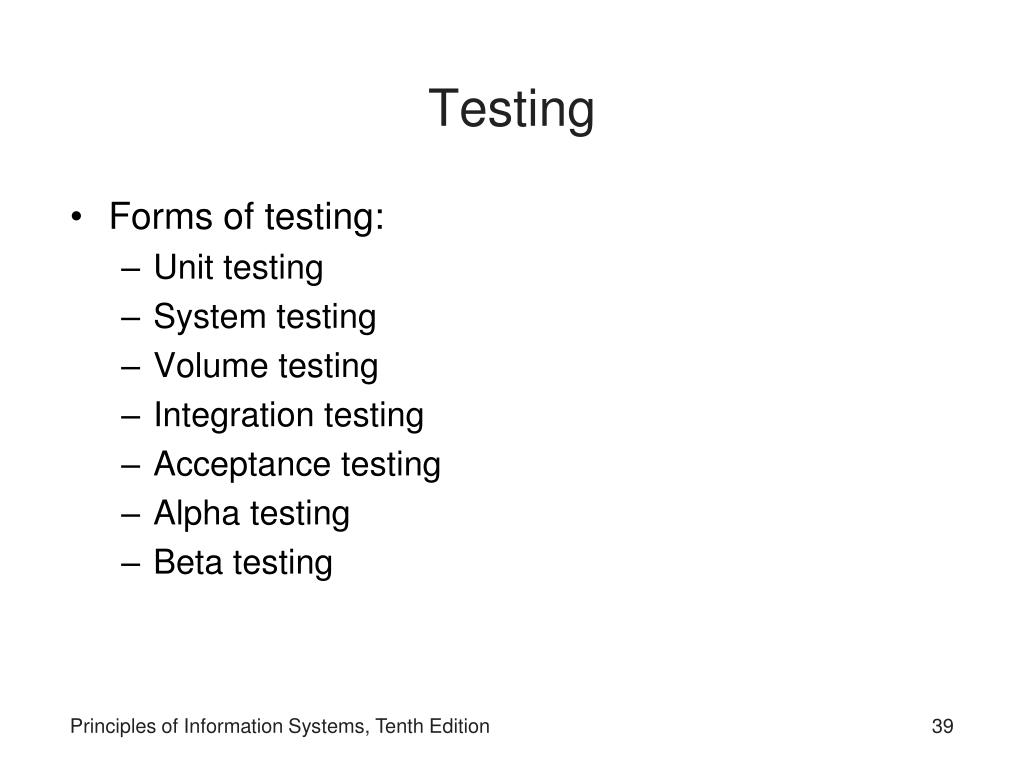 Testing

• Forms of testing:
– Unit testing
– System testing
– Volume testing
– Integration testing
– Acceptance testing
– Alpha testing
– Beta testing

Principles of Information Systems, Tenth Edition

39